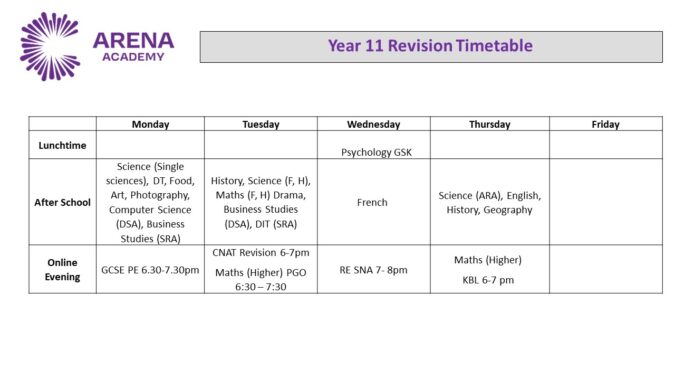 ARENA ACADEMY

Year 11 Revision Timetable

| | Monday | Tuesday | Wednesday | Thursday | Friday |
|---|---|---|---|---|---|
| Lunchtime | | | Psychology GSK | | |
| After School | Science (Single sciences), DT, Food, Art, Photography, Computer Science (DSA), Business Studies (SRA) | History, Science (F, H), Maths (F, H) Drama, Business Studies (DSA), DIT (SRA) | French | Science (ARA), English, History, Geography | |
| Online Evening | GCSE PE 6.30-7.30pm | CNAT Revision 6-7pm Maths (Higher) PGO 6:30 – 7:30 | RE SNA 7- 8pm | Maths (Higher) KBL 6-7 pm | |